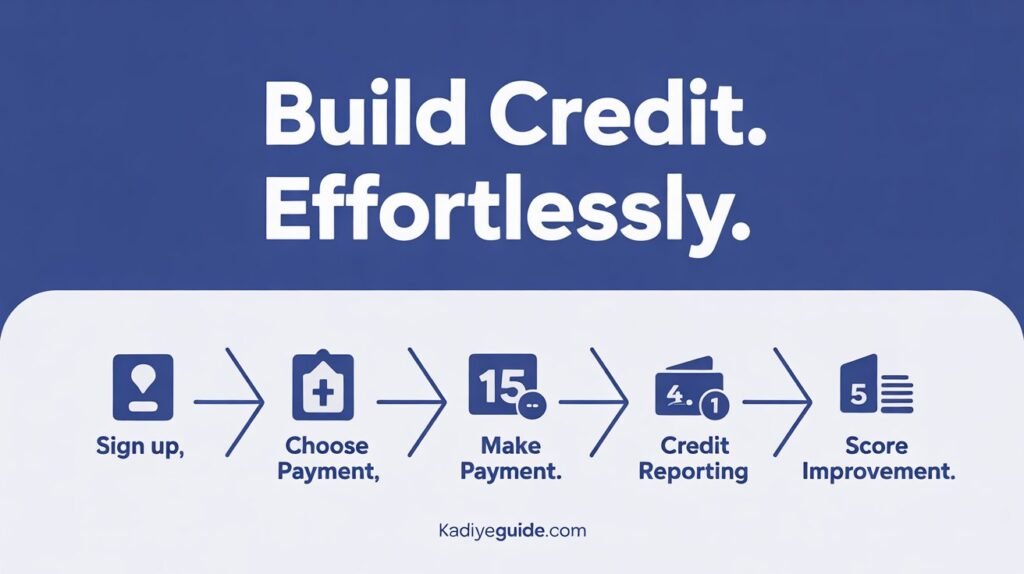 Build Credit.
Effortlessly.

Sign up,

Choose Payment,

15

Make Payment.

4. 1

Credit Reporting

5

Score Improvement.

Kadiyeguide.com